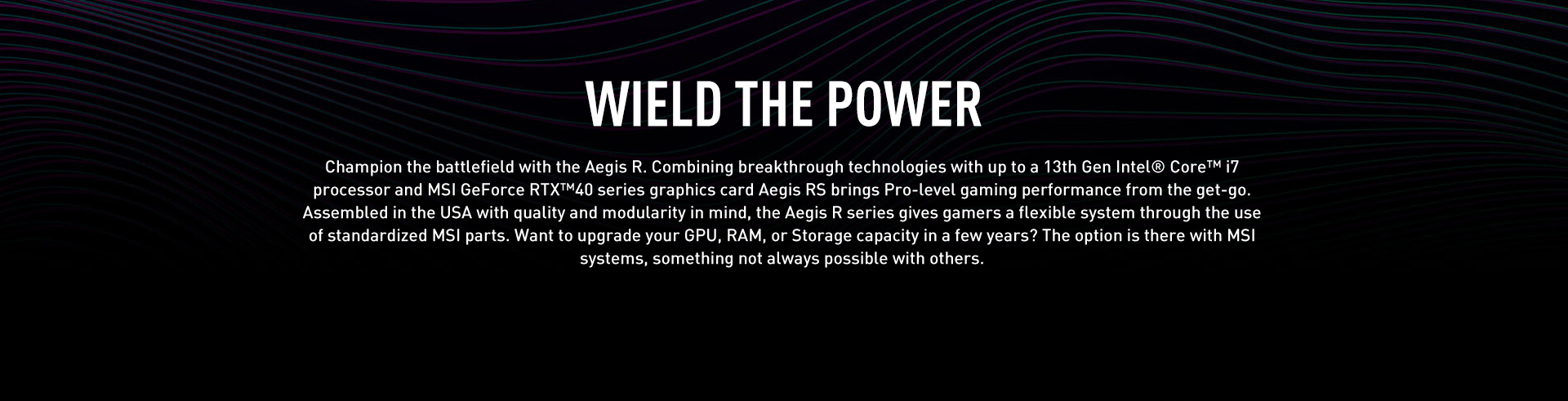 WIELD THE POWER

Champion the battlefield with the Aegis R. Combining breakthrough technologies with up to a 13th Gen Intel® Core™ i7 processor and MSI GeForce RTX™40 series graphics card Aegis RS brings Pro-level gaming performance from the get-go. Assembled in the USA with quality and modularity in mind, the Aegis R series gives gamers a flexible system through the use of standardized MSI parts. Want to upgrade your GPU, RAM, or Storage capacity in a few years? The option is there with MSI systems, something not always possible with others.